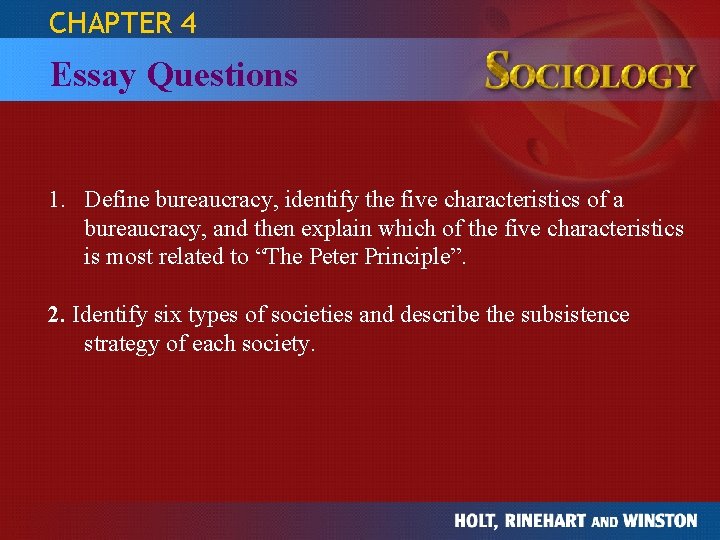 CHAPTER 4

Essay Questions

SOCIOLOGY

1. Define bureaucracy, identify the five characteristics of a bureaucracy, and then explain which of the five characteristics is most related to “The Peter Principle”.

2. Identify six types of societies and describe the subsistence strategy of each society.

HOLT, RINEHART AND WINSTON